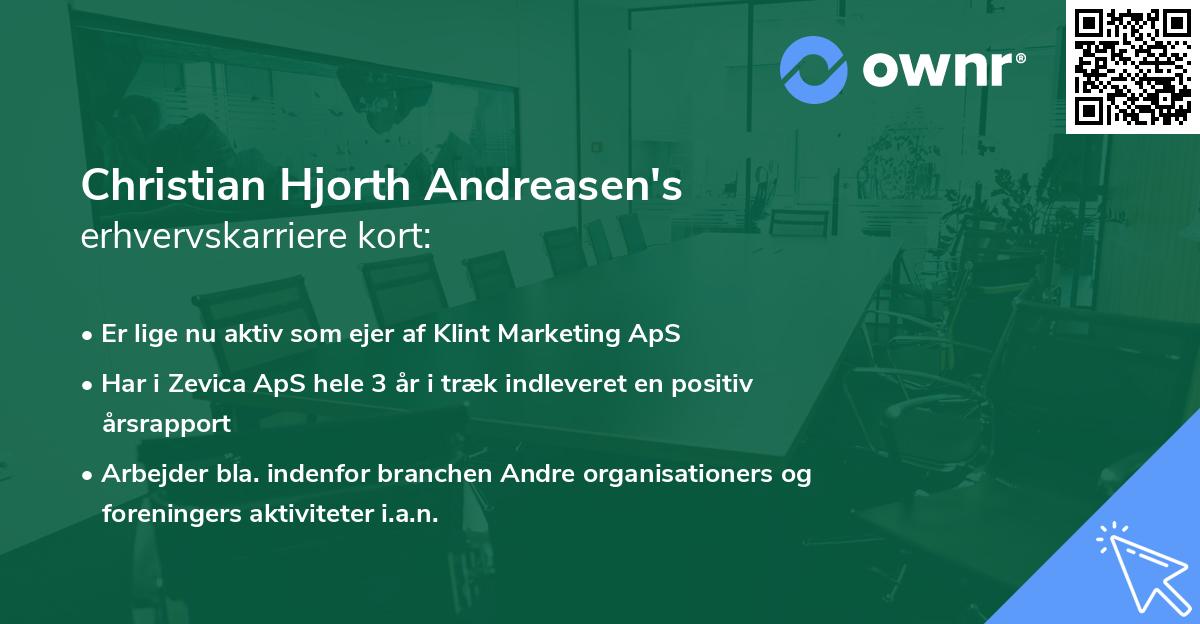 ownr®

Christian Hjorth Andreasen's
erhvervskarriere kort:

• Er lige nu aktiv som ejer af Klint Marketing ApS
• Har i Zevica ApS hele 3 år i træk indleveret en positiv årsrapport
• Arbejder bla. indenfor branchen Andre organisationers og foreningers aktiviteter i.a.n.